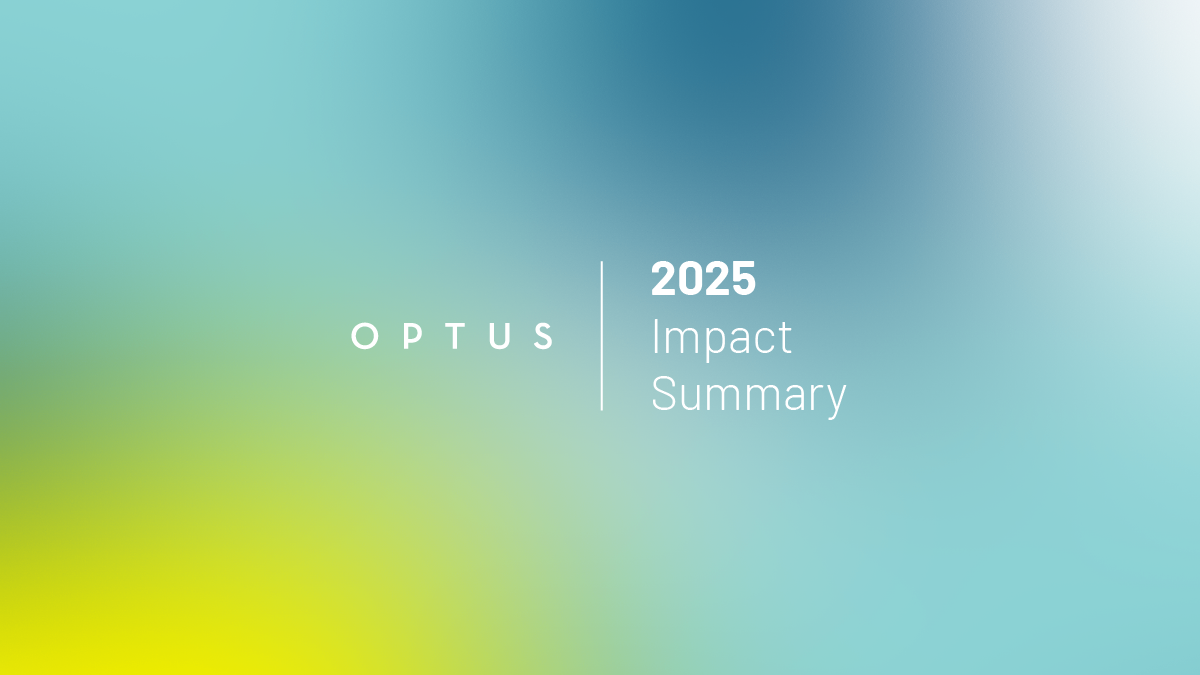 OPTUS

2025
Impact
Summary